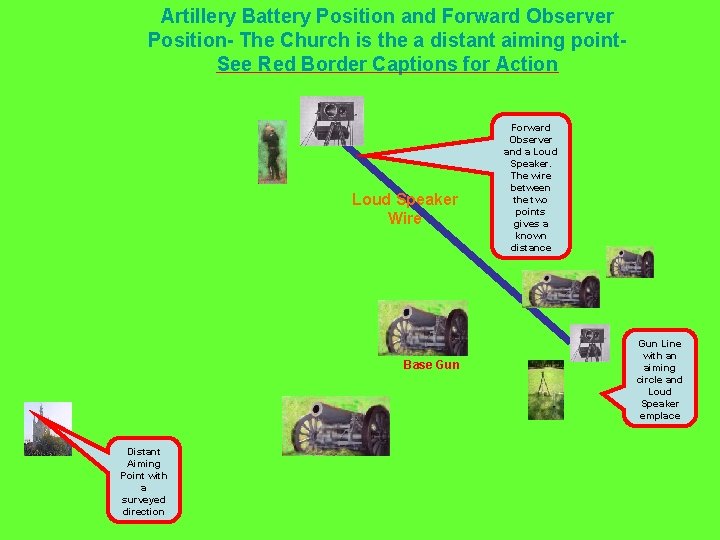 Artillery Battery Position and Forward Observer Position- The Church is the a distant aiming point- See Red Border Captions for Action

Forward Observer and a Loud Speaker. The wire between the two points gives a known distance

Loud Speaker Wire

Base Gun

Gun Line with an aiming circle and Loud Speaker emplace

Distant Aiming Point with a surveyed direction